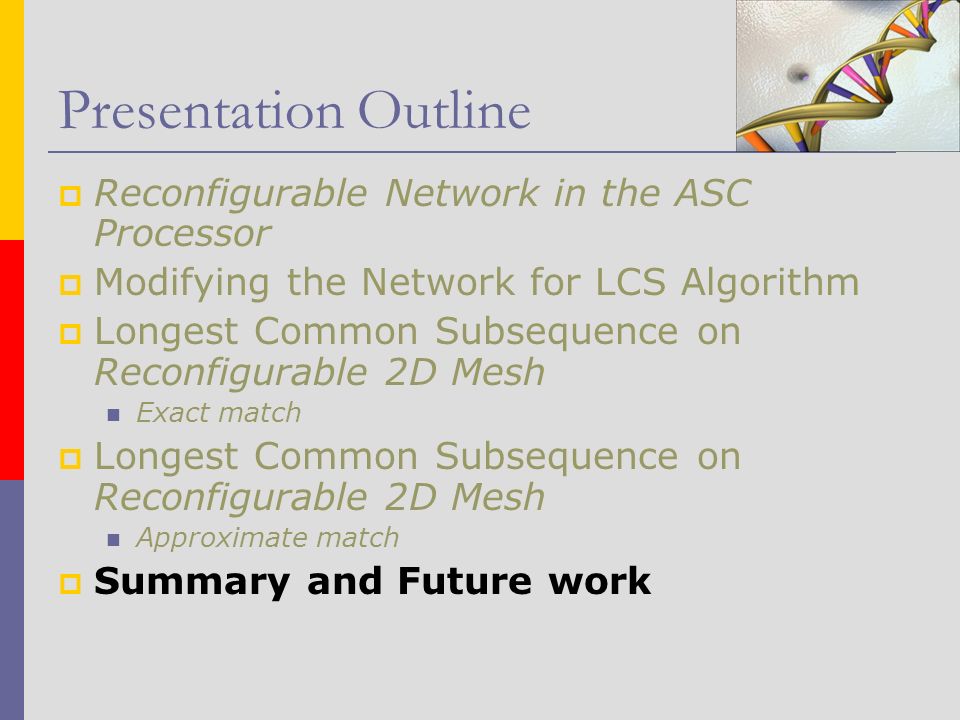 Presentation Outline

Reconfigurable Network in the ASC Processor

Modifying the Network for LCS Algorithm

Longest Common Subsequence on Reconfigurable 2D Mesh

Exact match

Longest Common Subsequence on Reconfigurable 2D Mesh

Approximate match

Summary and Future work